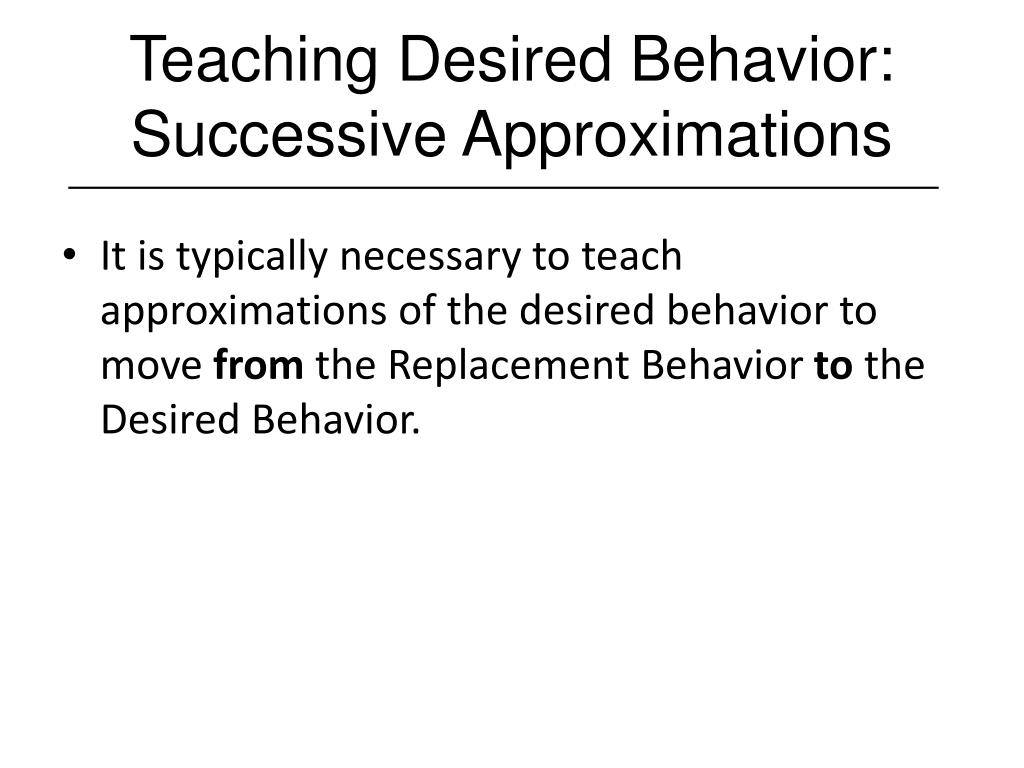 Teaching Desired Behavior: Successive Approximations

• It is typically necessary to teach approximations of the desired behavior to move from the Replacement Behavior to the Desired Behavior.